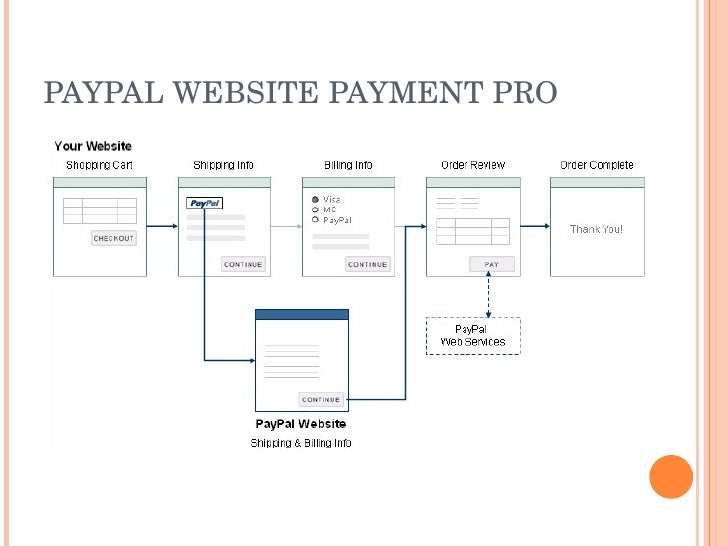 PAYPAL WEBSITE PAYMENT PRO

Your Website

Shopping Cart

CHECKOUT

Shipping Info

PayPal

CONTINUE

Billing Info

Visa
MC
PayPal

CONTINUE

Order Review

PAY

Order Complete

Thank You!

PayPal
Web Services

CONTINUE

PayPal Website

Shipping & Billing Info